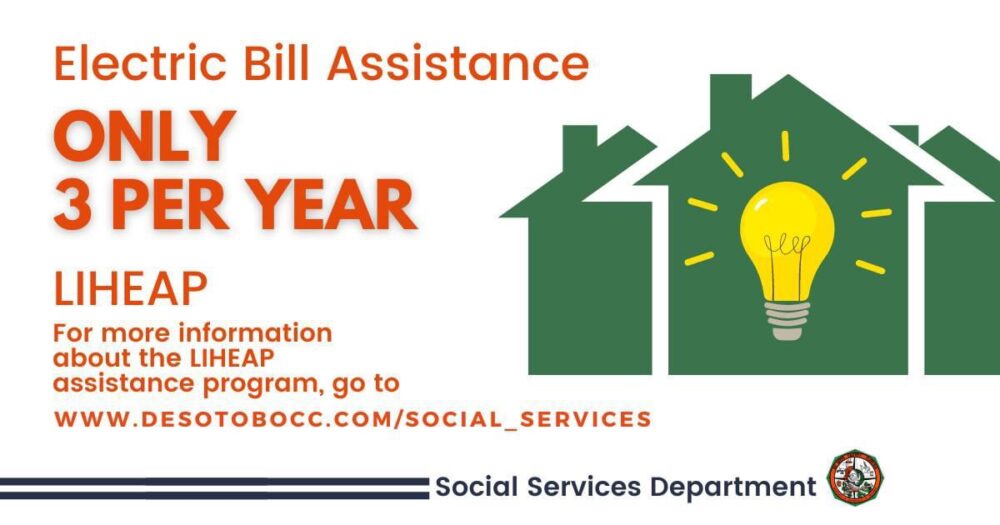 Electric Bill Assistance

ONLY
3 PER YEAR

LIHEAP

For more information about the LIHEAP assistance program, go to

WWW.DESOTOBOCC.COM/SOCIAL_SERVICES

Social Services Department